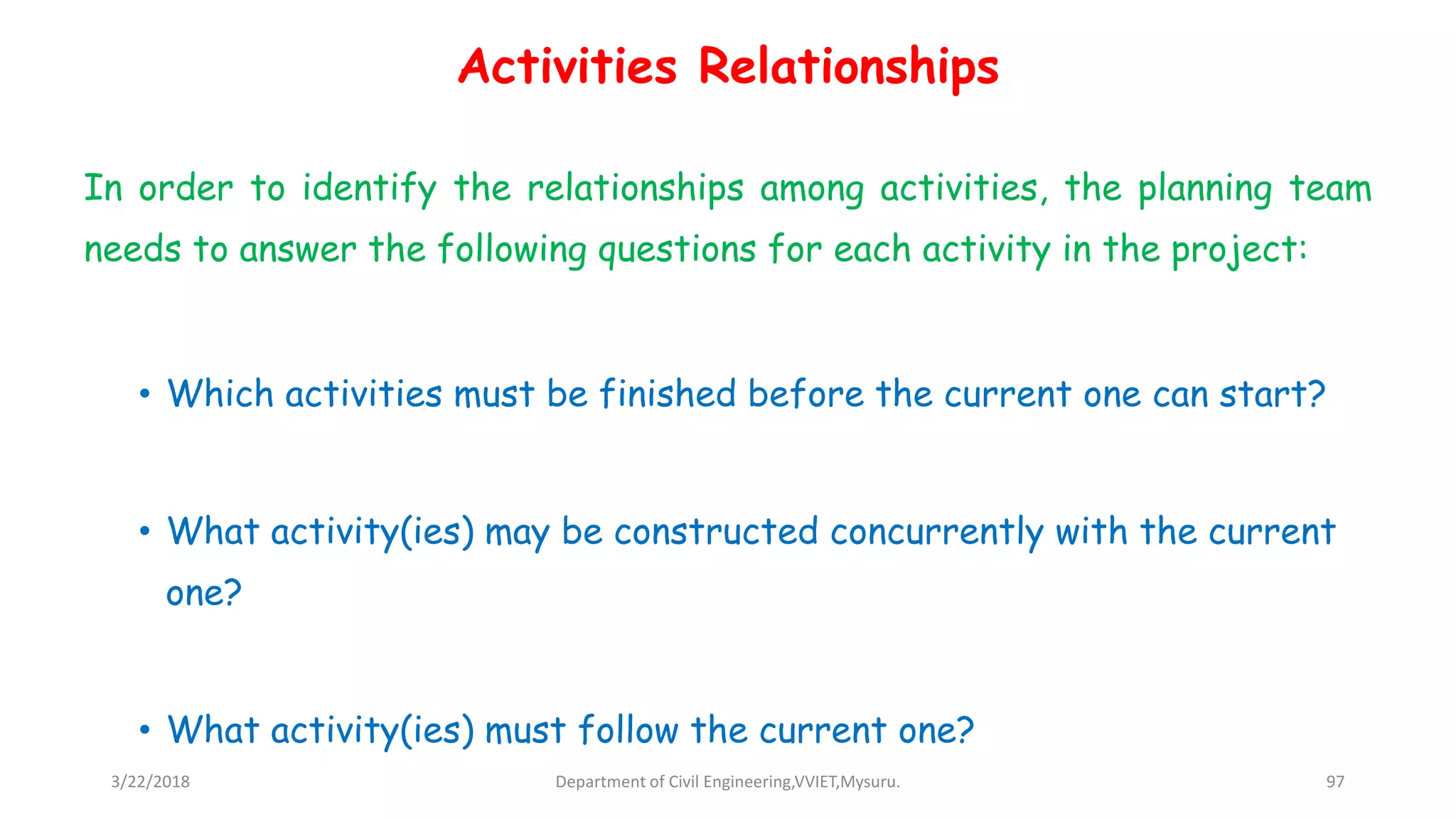 Activities Relationships

In order to identify the relationships among activities, the planning team needs to answer the following questions for each activity in the project:

• Which activities must be finished before the current one can start?

• What activity(ies) may be constructed concurrently with the current one?

• What activity(ies) must follow the current one?

3/22/2018

Department of Civil Engineering,VVIET,Mysuru.

97